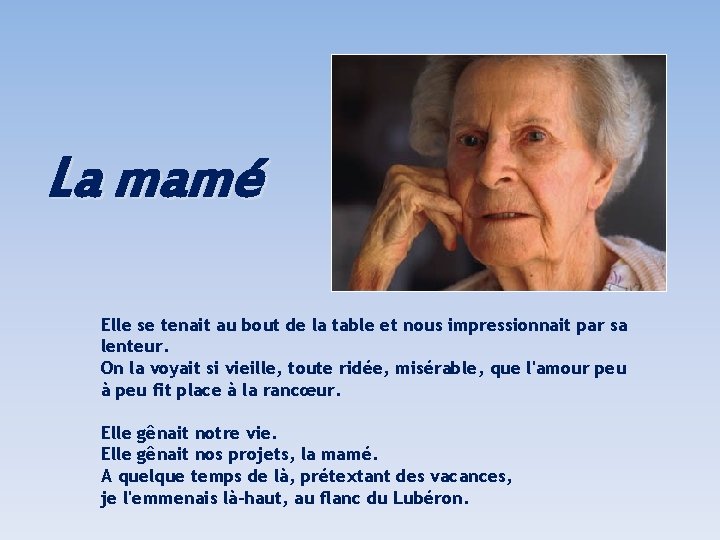 La mamé

Elle se tenait au bout de la table et nous impressionnait par sa lenteur.
On la voyait si vieille, toute ridée, misérable, que l'amour peu à peu fit place à la rancœur.

Elle gênait notre vie.
Elle gênait nos projets, la mamé.
A quelque temps de là, prétextant des vacances,
je l'emmenais là-haut, au flanc du Lubéron.